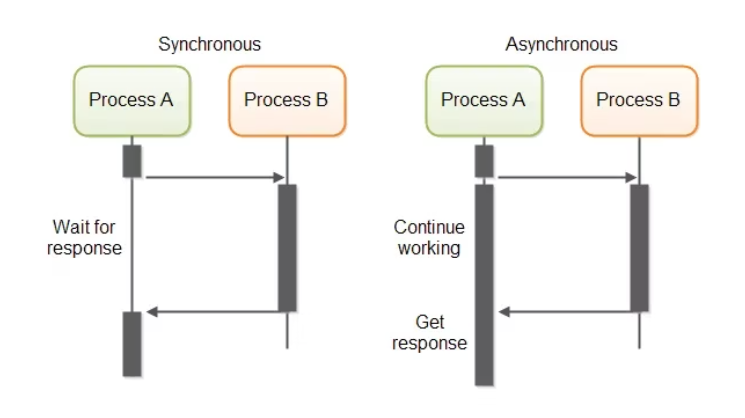 Synchronous

Process A

Process B

Wait for response

Asynchronous

Process A

Process B

Continue working

Get response